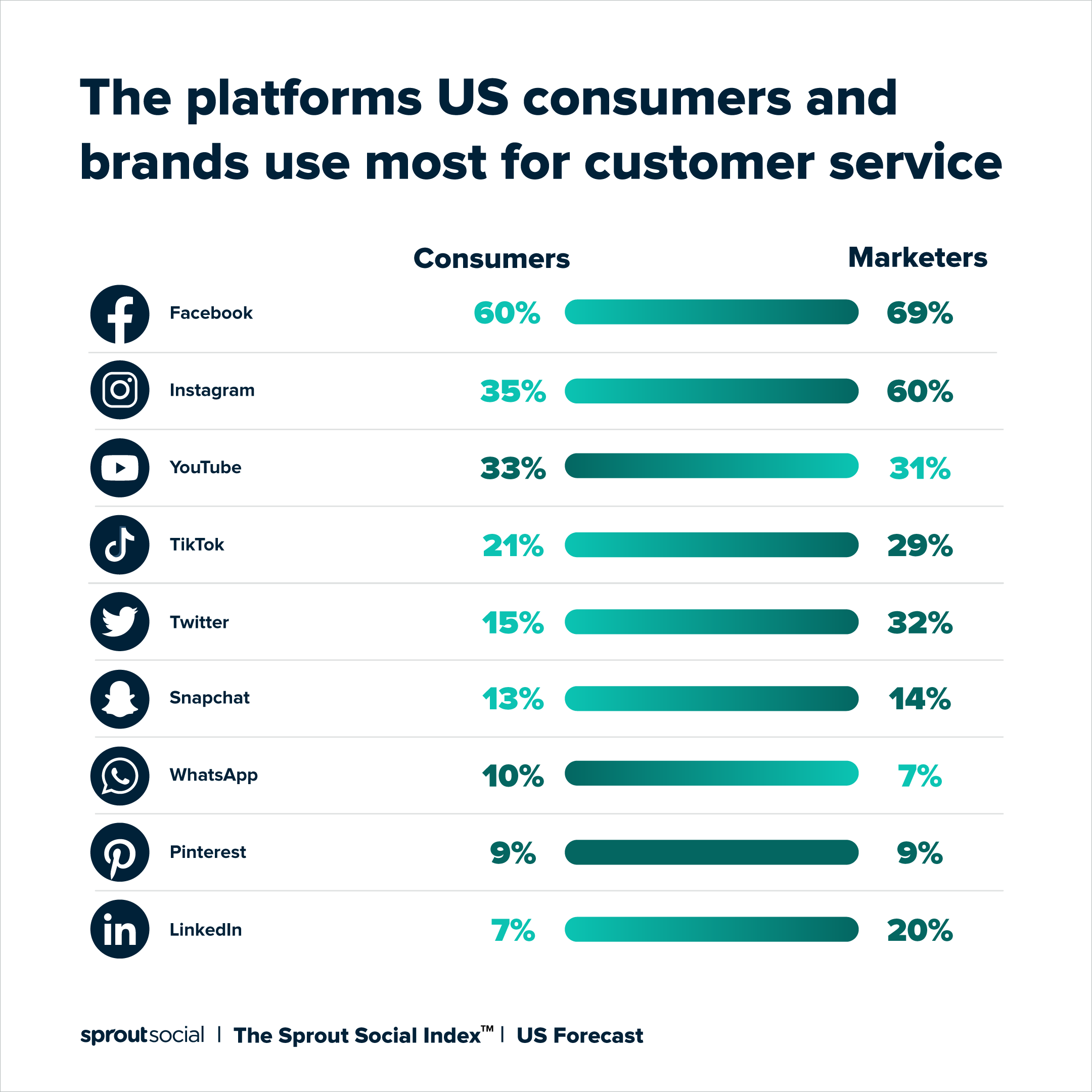 The platforms US consumers and brands use most for customer service

| | Consumers | Marketers |
|---|---|---|
| Facebook | 60% | 69% |
| Instagram | 35% | 60% |
| YouTube | 33% | 31% |
| TikTok | 21% | 29% |
| Twitter | 15% | 32% |
| Snapchat | 13% | 14% |
| WhatsApp | 10% | 7% |
| Pinterest | 9% | 9% |
| LinkedIn | 7% | 20% |

sproutsocial | The Sprout Social Index™ | US Forecast